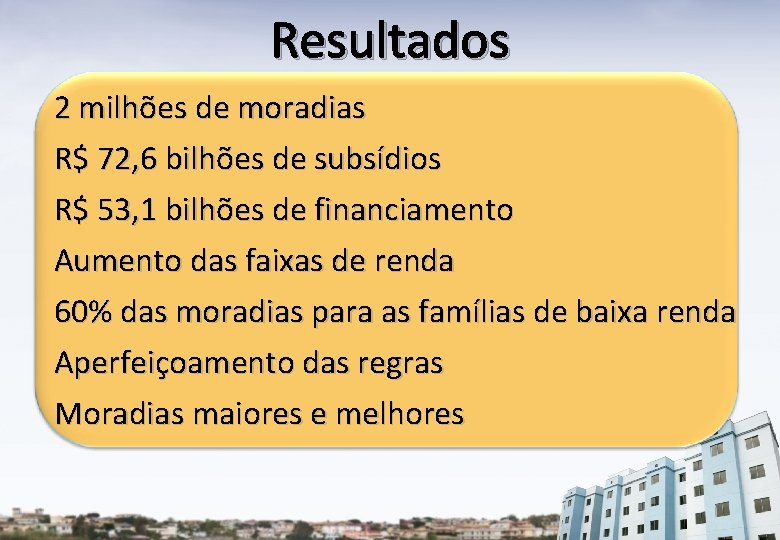 Resultados

2 milhões de moradias

R$ 72,6 bilhões de subsídios

R$ 53,1 bilhões de financiamento

Aumento das faixas de renda

60% das moradias para as famílias de baixa renda

Aperfeiçoamento das regras

Moradias maiores e melhores